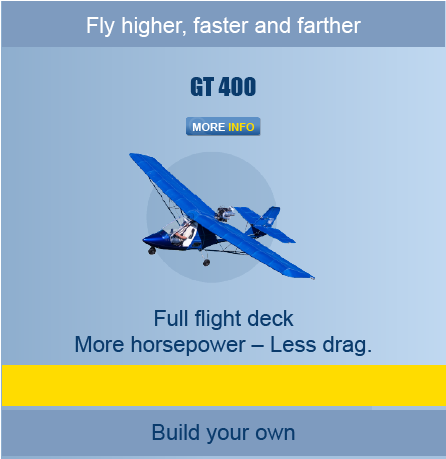 Fly higher, faster and farther

GT 400

MORE INFO

Full flight deck
More horsepower – Less drag.

Build your own